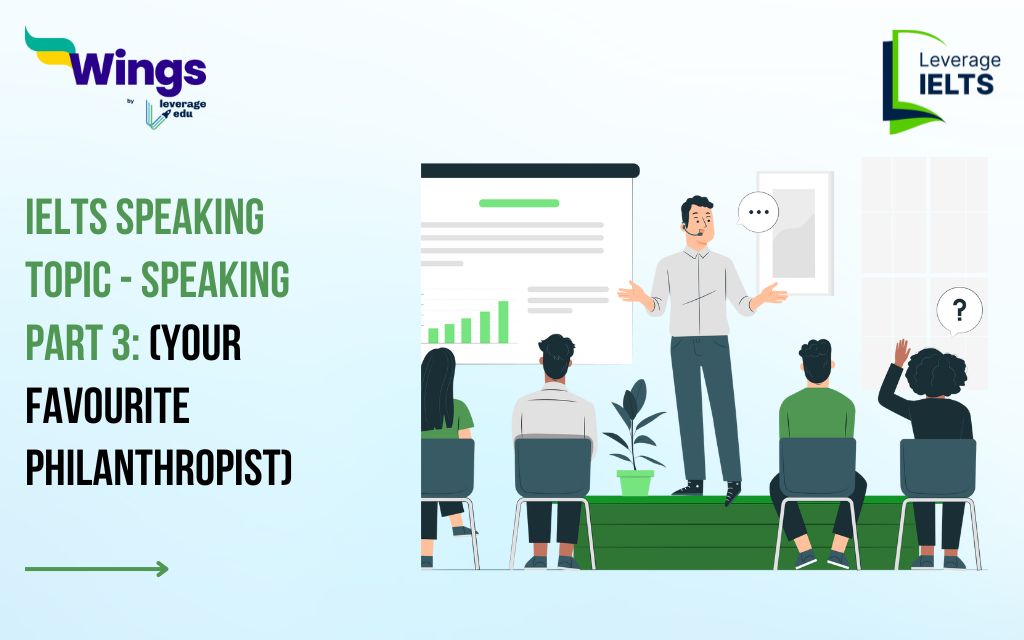 Wings
by leverage edu

Leverage
IELTS

IELTS SPEAKING TOPIC - SPEAKING PART 3: (YOUR FAVOURITE PHILANTHROPIST)

...

?